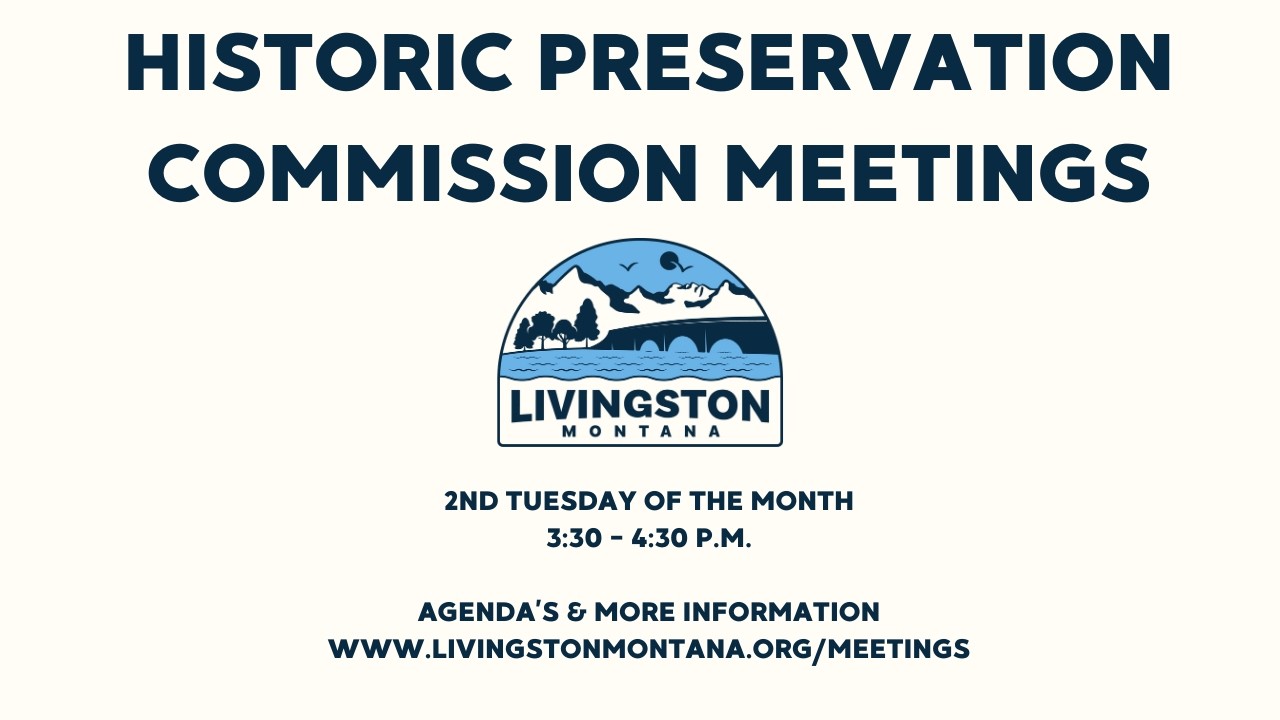 HISTORIC PRESERVATION COMMISSION MEETINGS

LIVINGSTON
MONTANA

2ND TUESDAY OF THE MONTH
3:30 - 4:30 P.M.

AGENDA'S & MORE INFORMATION
WWW.LIVINGSTONMONTANA.ORG/MEETINGS